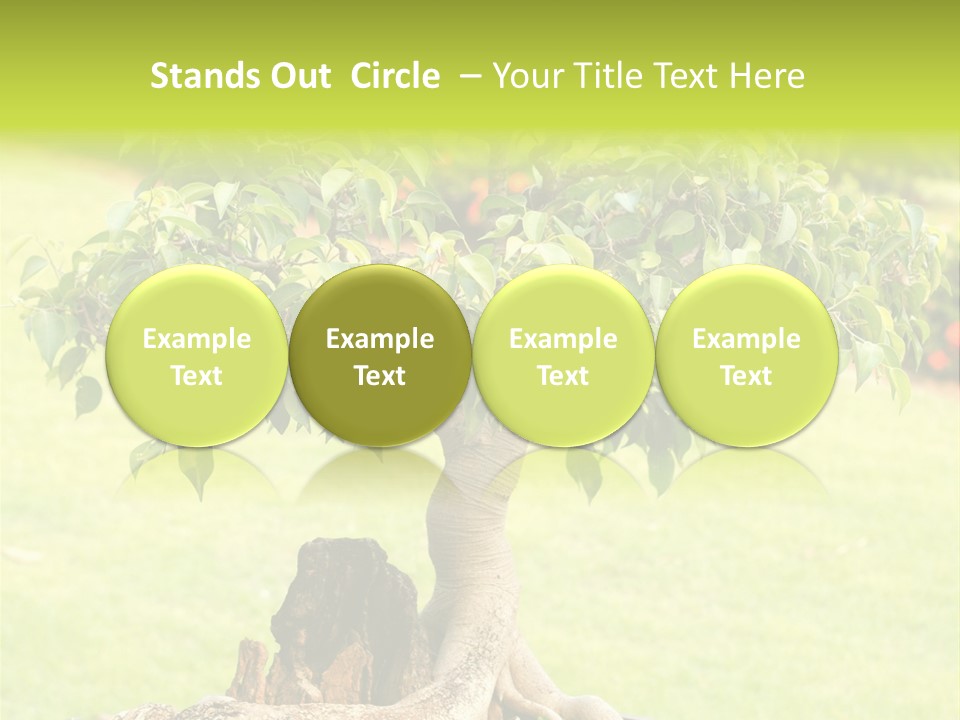 Stands Out Circle – Your Title Text Here

Example Text

Example Text

Example Text

Example Text